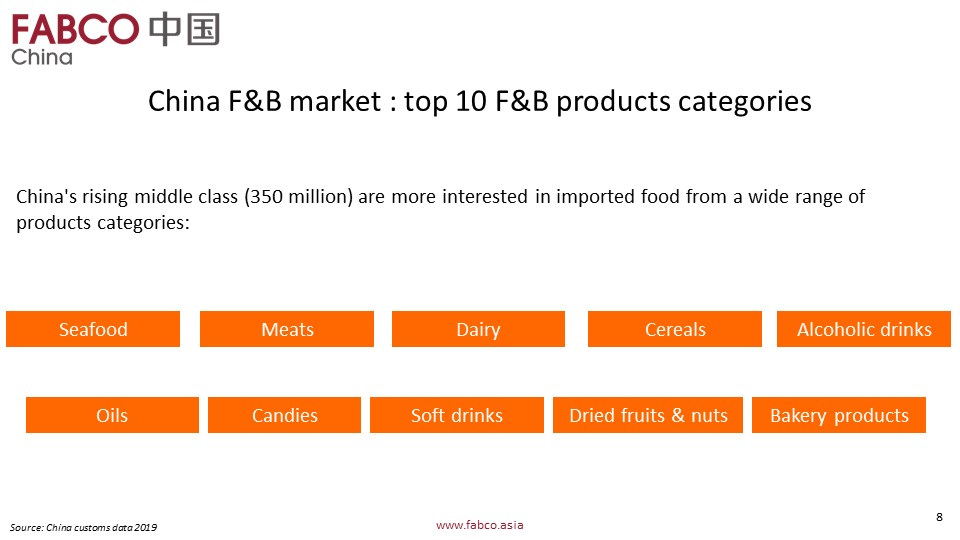 FABCO 中国
China

China F&B market : top 10 F&B products categories

China's rising middle class (350 million) are more interested in imported food from a wide range of products categories:

Seafood

Meats

Dairy

Cereals

Alcoholic drinks

Oils

Candies

Soft drinks

Dried fruits & nuts

Bakery products

Source: China customs data 2019

www.fabco.asia

8